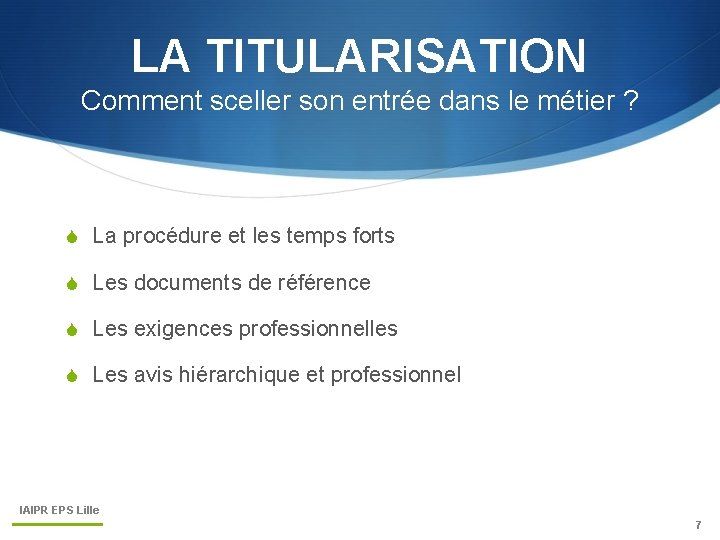 LA TITULARISATION
Comment sceller son entrée dans le métier ?

La procédure et les temps forts

Les documents de référence

Les exigences professionnelles

Les avis hiérarchique et professionnel

IAIPR EPS Lille

7